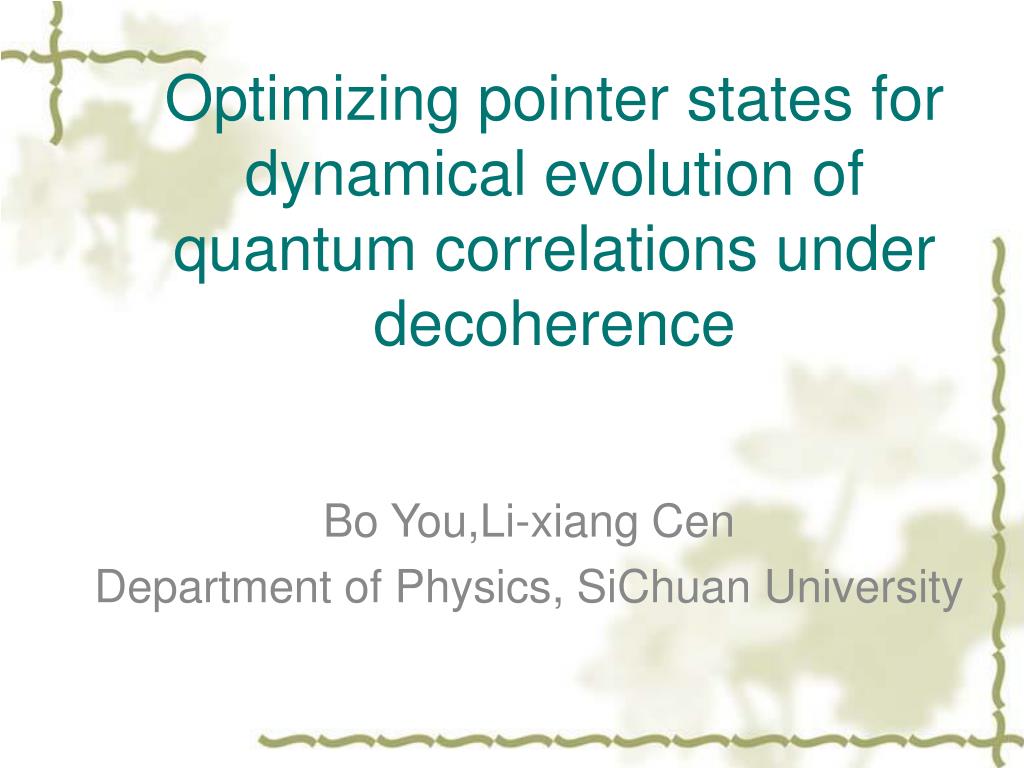 Optimizing pointer states for dynamical evolution of quantum correlations under decoherence

Bo You,Li-xiang Cen
Department of Physics, SiChuan University